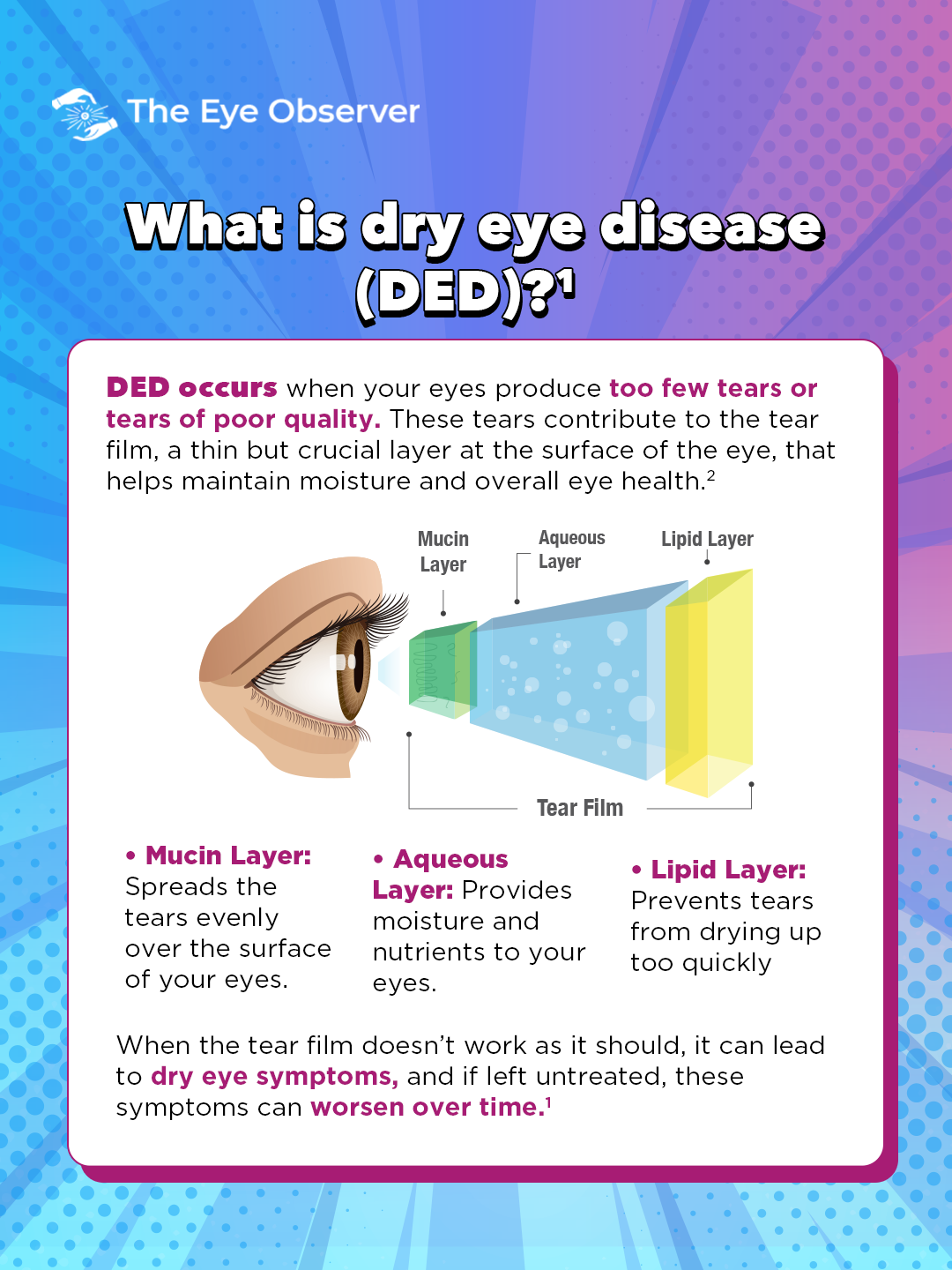 The Eye Observer

What is dry eye disease (DED)?$^1$

DED occurs when your eyes produce too few tears or tears of poor quality. These tears contribute to the tear film, a thin but crucial layer at the surface of the eye, that helps maintain moisture and overall eye health.$^2$

Mucin Layer

Aqueous Layer

Lipid Layer

Tear Film

• Mucin Layer: Spreads the tears evenly over the surface of your eyes.

• Aqueous Layer: Provides moisture and nutrients to your eyes.

• Lipid Layer: Prevents tears from drying up too quickly

When the tear film doesn't work as it should, it can lead to dry eye symptoms, and if left untreated, these symptoms can worsen over time.$^1$